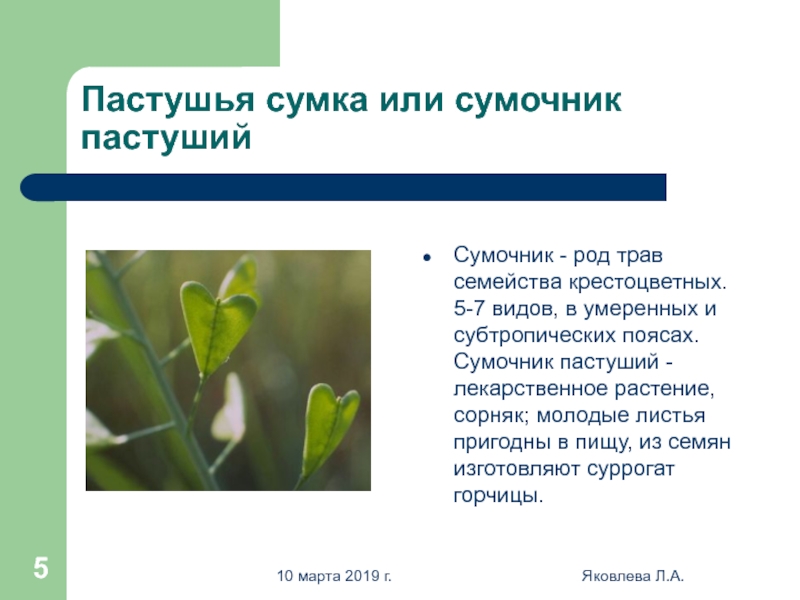 Пастушья сумка или сумочник пастуший

• Сумочник - род трав семейства крестоцветных. 5-7 видов, в умеренных и субтропических поясах. Сумочник пастуший - лекарственное растение, сорняк; молодые листья пригодны в пищу, из семян изготовляют суррогат горчицы.

5

10 марта 2019 г.

Яковлева Л.А.